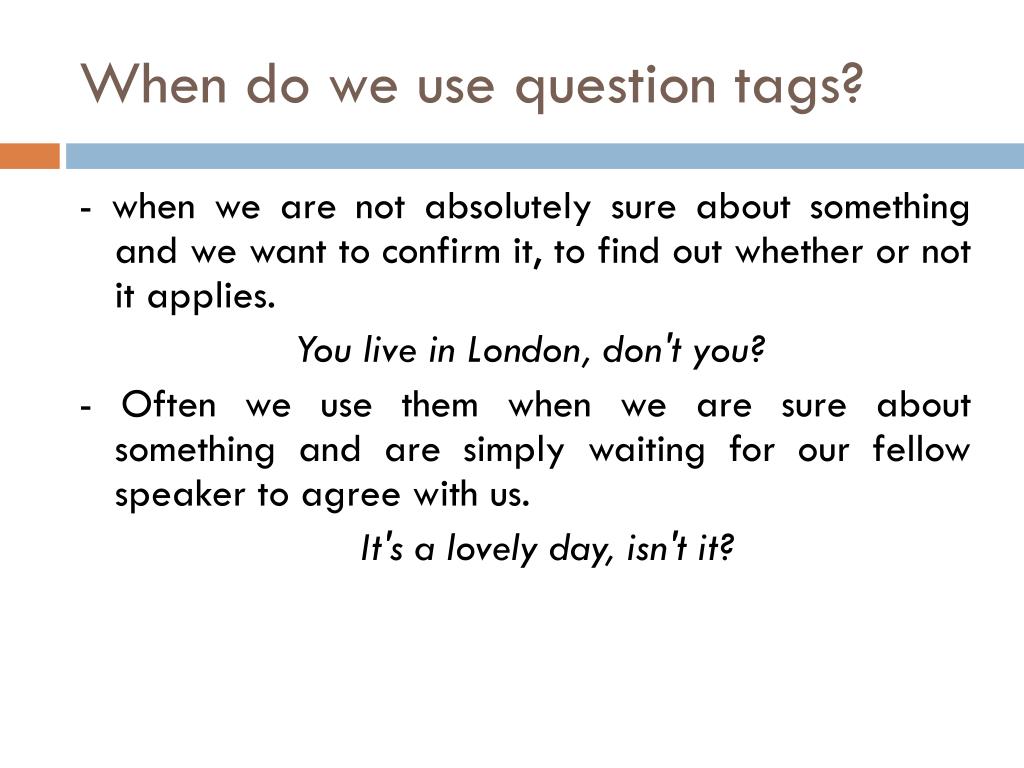 When do we use question tags?

- when we are not absolutely sure about something and we want to confirm it, to find out whether or not it applies.

You live in London, don't you?

- Often we use them when we are sure about something and are simply waiting for our fellow speaker to agree with us.

It's a lovely day, isn't it?